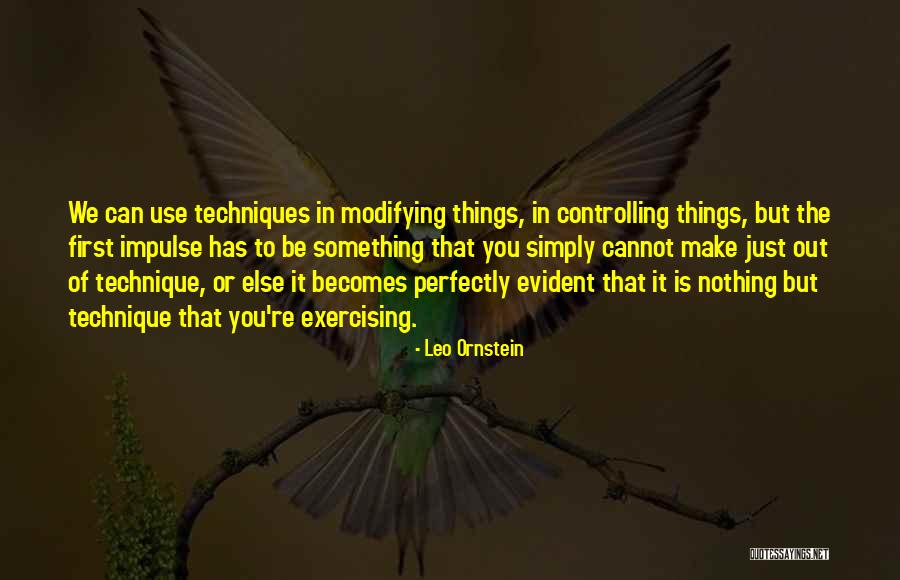 We can use techniques in modifying things, in controlling things, but the first impulse has to be something that you simply cannot make just out of technique, or else it becomes perfectly evident that it is nothing but technique that you're exercising.

- Leo Ornstein

QUOTESSAYINGS.NET